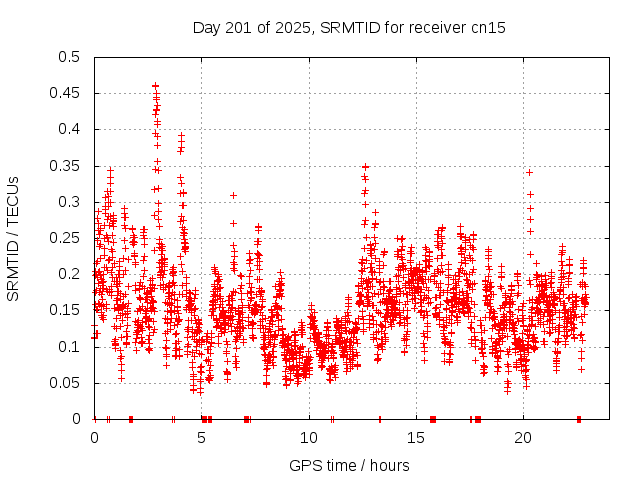 Day 201 of 2025, SRMTID for receiver cn15

SRMTID / TECUs

0.5
0.45
0.4
0.35
0.3
0.25
0.2
0.15
0.1
0.05
0

0
5
10
15
20

GPS time / hours